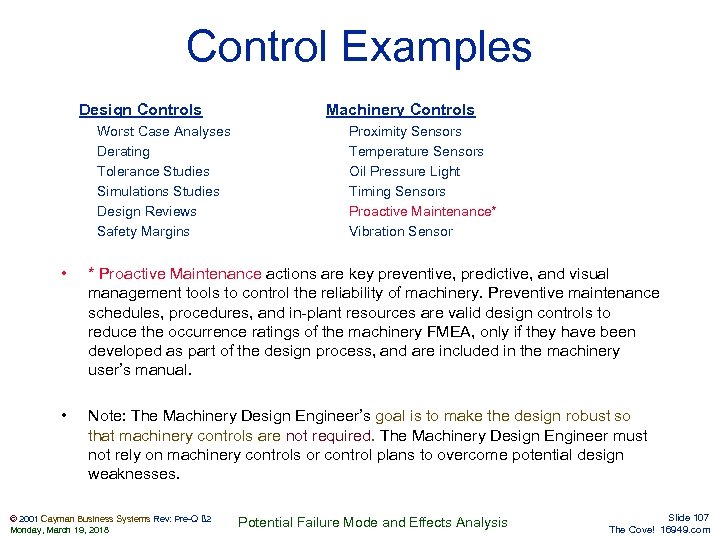 Control Examples

Design Controls
Worst Case Analyses
Derating
Tolerance Studies
Simulations Studies
Design Reviews
Safety Margins

Machinery Controls
Proximity Sensors
Temperature Sensors
Oil Pressure Light
Timing Sensors
Proactive Maintenance*
Vibration Sensor

• * Proactive Maintenance actions are key preventive, predictive, and visual management tools to control the reliability of machinery. Preventive maintenance schedules, procedures, and in-plant resources are valid design controls to reduce the occurrence ratings of the machinery FMEA, only if they have been developed as part of the design process, and are included in the machinery user's manual.

• Note: The Machinery Design Engineer's goal is to make the design robust so that machinery controls are not required. The Machinery Design Engineer must not rely on machinery controls or control plans to overcome potential design weaknesses.

© 2001 Cayman Business Systems Rev: Pre-Q B2
Monday, March 19, 2018

Potential Failure Mode and Effects Analysis

Slide 107
The Cove! 16949.com